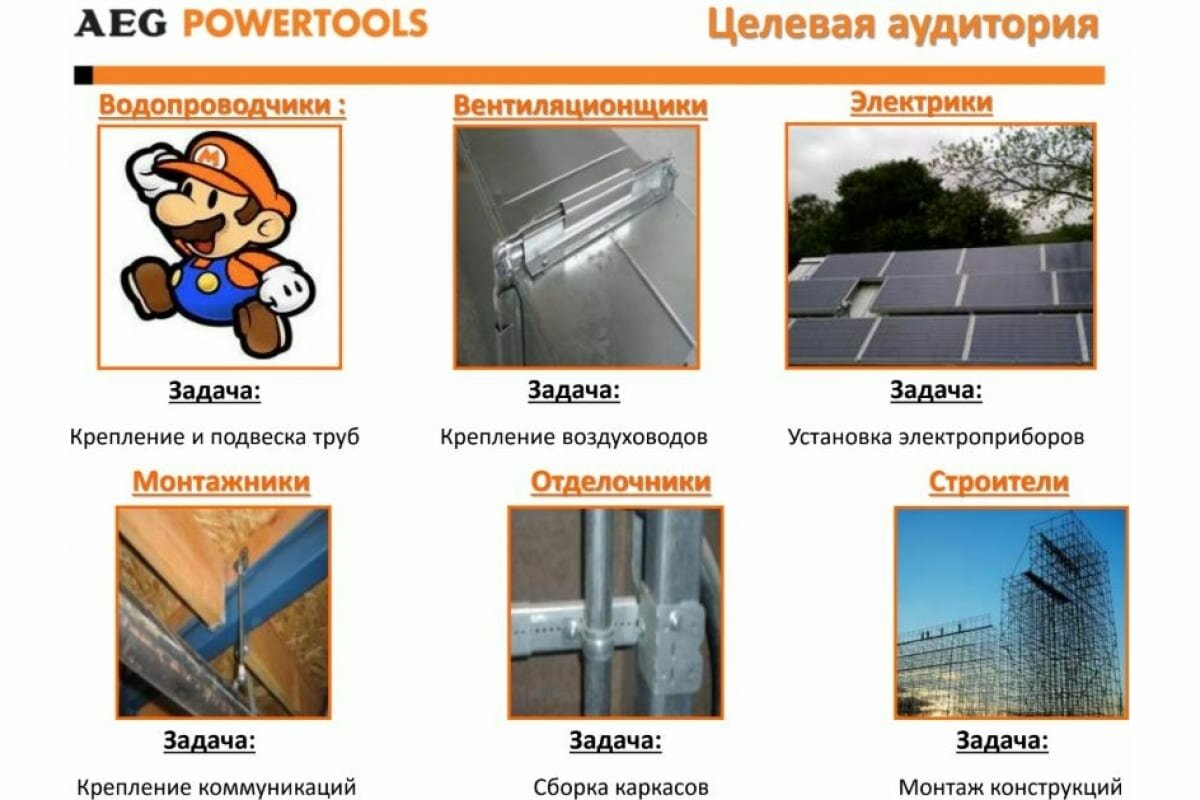 AEG POWERTOOLS

Целевая аудитория

Водопроводчики :

M

Задача:

Крепление и подвеска труб

Вентиляционщики

Задача:

Крепление воздуховодов

Электрики

Задача:

Установка электроприборов

Монтажники

Задача:

Крепление коммуникаций

Отделочники

Задача:

Сборка каркасов

Строители

Задача:

Монтаж конструкций